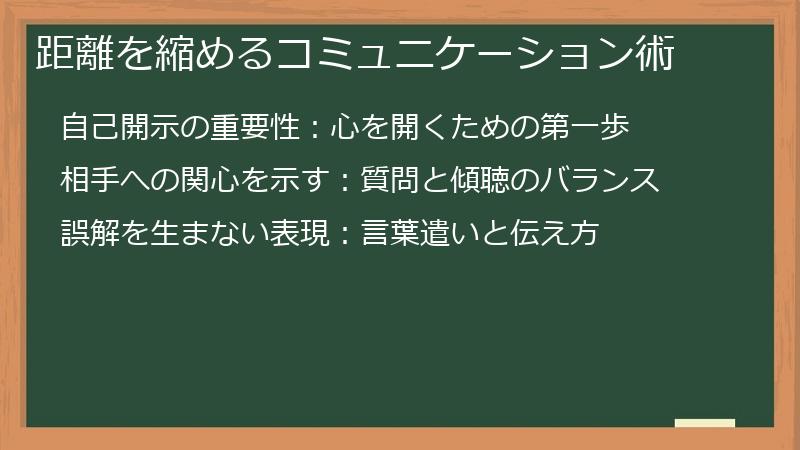 距離を縮めるコミュニケーション術

自己開示の重要性：心を開くための第一歩

相手への関心を示す：質問と傾聴のバランス

誤解を生まない表現：言葉遣いと伝え方